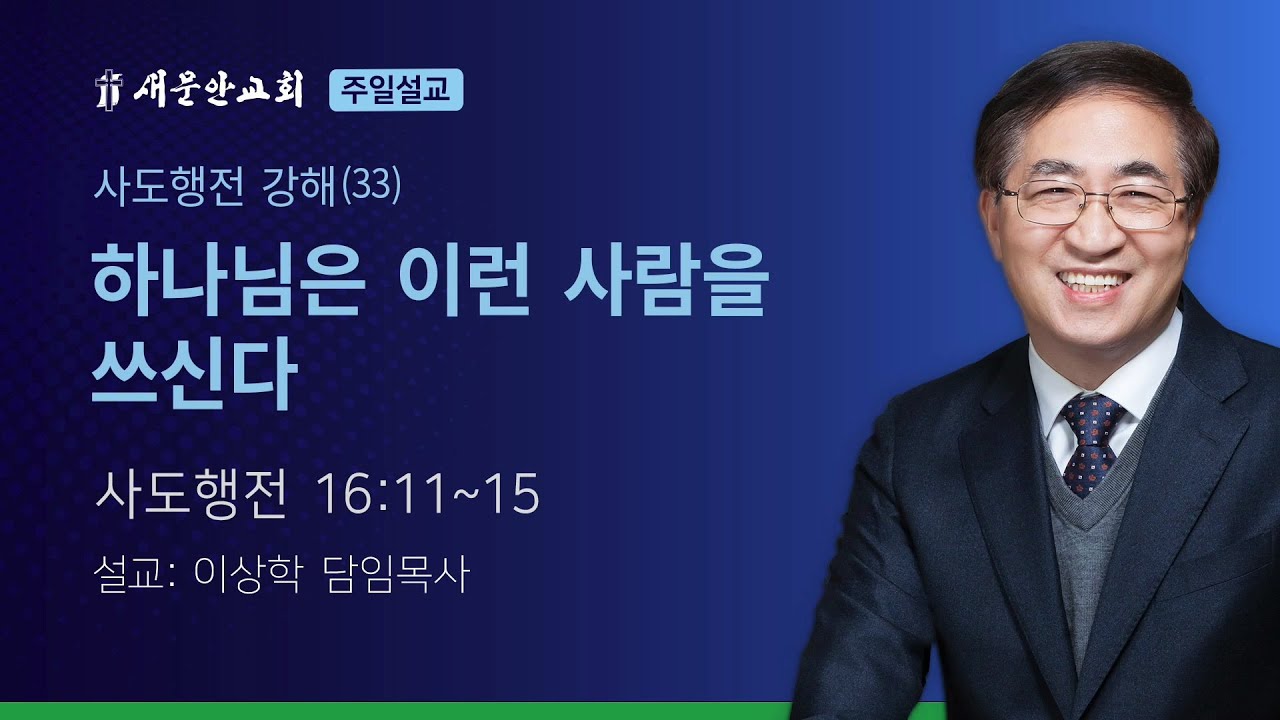 새문안교회 주일설교

사도행전 강해(33)

하나님은 이런 사람을 쓰신다

사도행전 16:11~15

설교: 이상학 담임목사